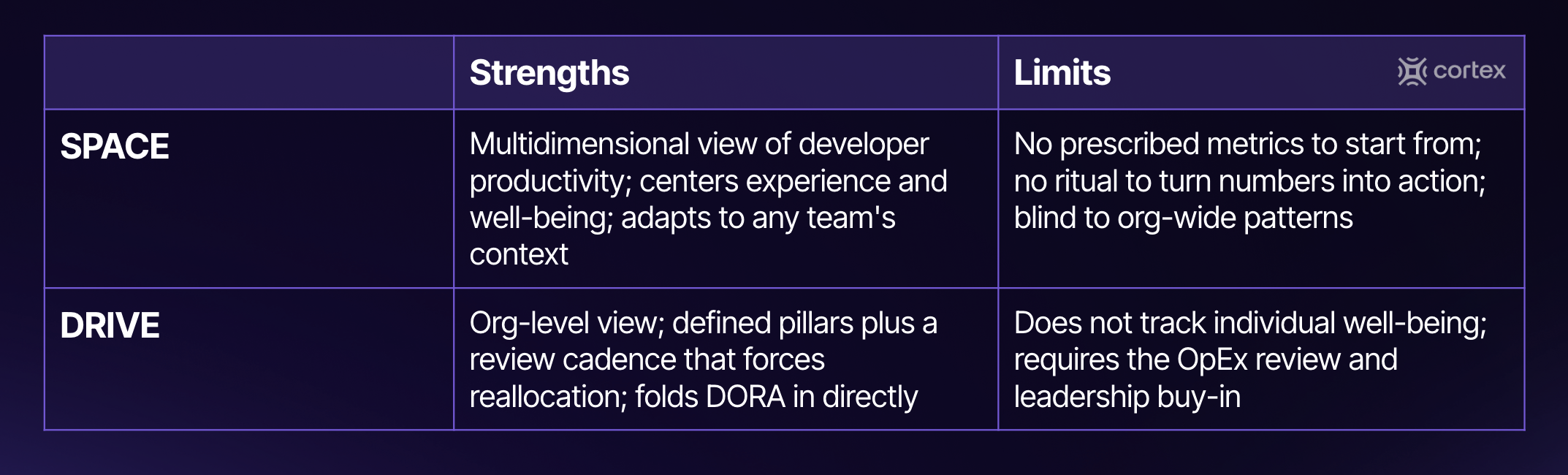 | | Strengths | Limits cortex |
|---|---|---|
| SPACE | Multidimensional view of developer productivity; centers experience and well-being; adapts to any team's context | No prescribed metrics to start from; no ritual to turn numbers into action; blind to org-wide patterns |
| DRIVE | Org-level view; defined pillars plus a review cadence that forces reallocation; folds DORA in directly | Does not track individual well-being; requires the OpEx review and leadership buy-in |